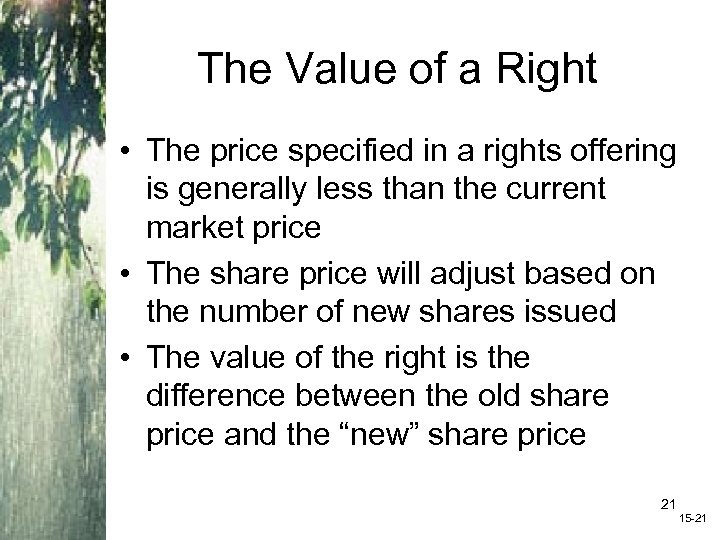 The Value of a Right

• The price specified in a rights offering is generally less than the current market price
• The share price will adjust based on the number of new shares issued
• The value of the right is the difference between the old share price and the “new” share price

21

15-21